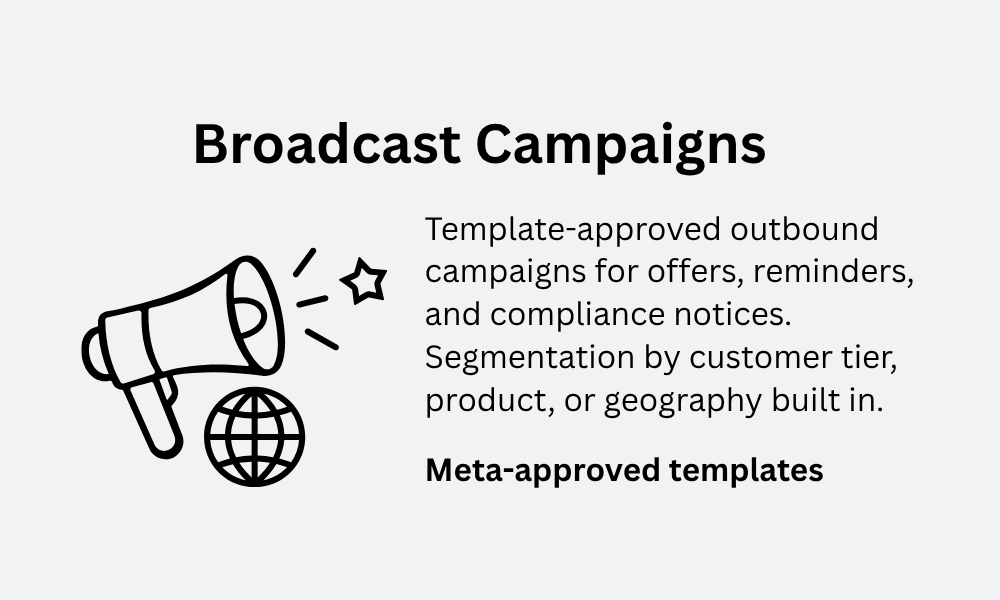 Broadcast Campaigns

Template-approved outbound campaigns for offers, reminders, and compliance notices. Segmentation by customer tier, product, or geography built in.

Meta-approved templates